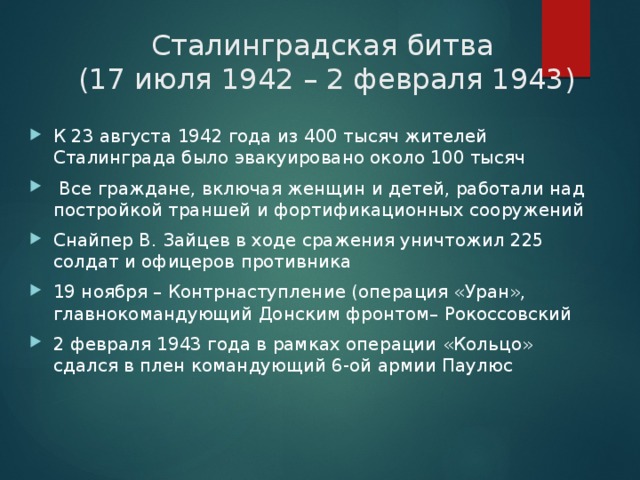 Сталинградская битва
(17 июля 1942 – 2 февраля 1943)

К 23 августа 1942 года из 400 тысяч жителей Сталинграда было эвакуировано около 100 тысяч

Все граждане, включая женщин и детей, работали над постройкой траншей и фортификационных сооружений

Снайпер В. Зайцев в ходе сражения уничтожил 225 солдат и офицеров противника

19 ноября – Контрнаступление (операция «Уран», главнокомандующий Донским фронтом– Рокоссовский

2 февраля 1943 года в рамках операции «Кольцо» сдался в плен командующий 6-ой армии Паулюс